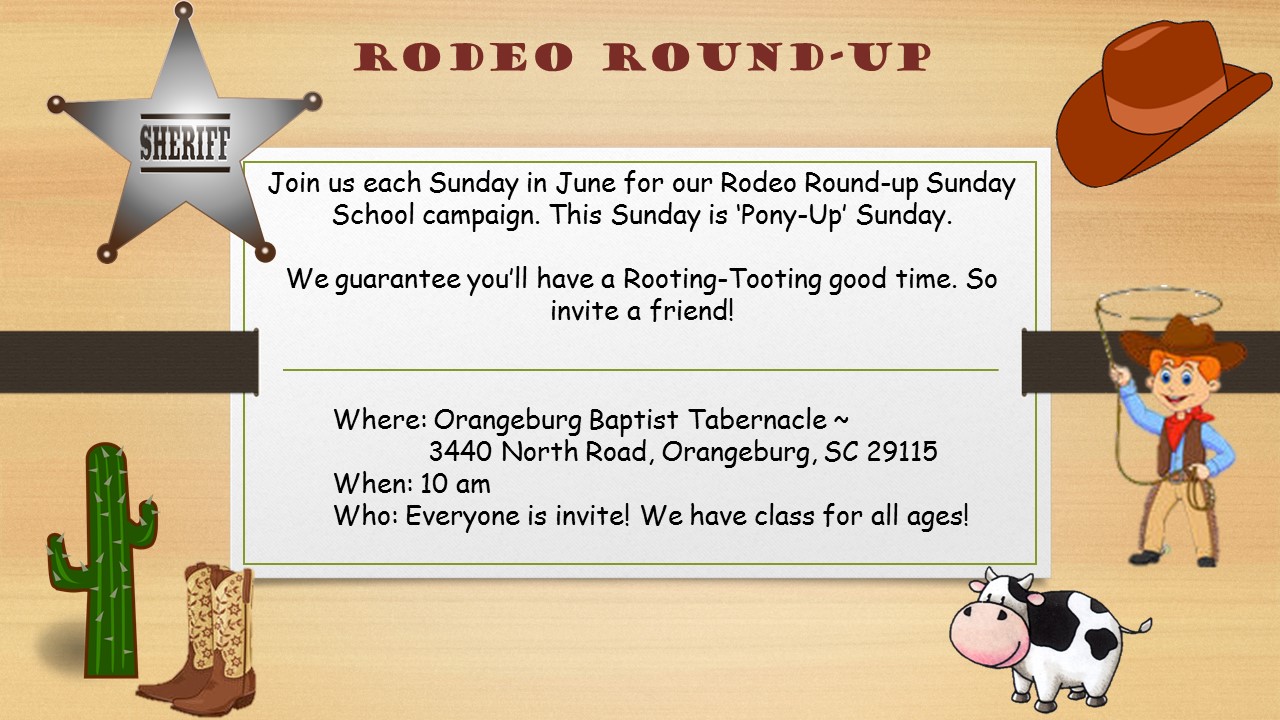 SHERIFF

RODEO ROUND-UP

Join us each Sunday in June for our Rodeo Round-up Sunday School campaign. This Sunday is 'Pony-Up' Sunday.

We guarantee you'll have a Rooting-Tooting good time. So invite a friend!

Where: Orangeburg Baptist Tabernacle ~
3440 North Road, Orangeburg, SC 29115
When: 10 am
Who: Everyone is invite! We have class for all ages!